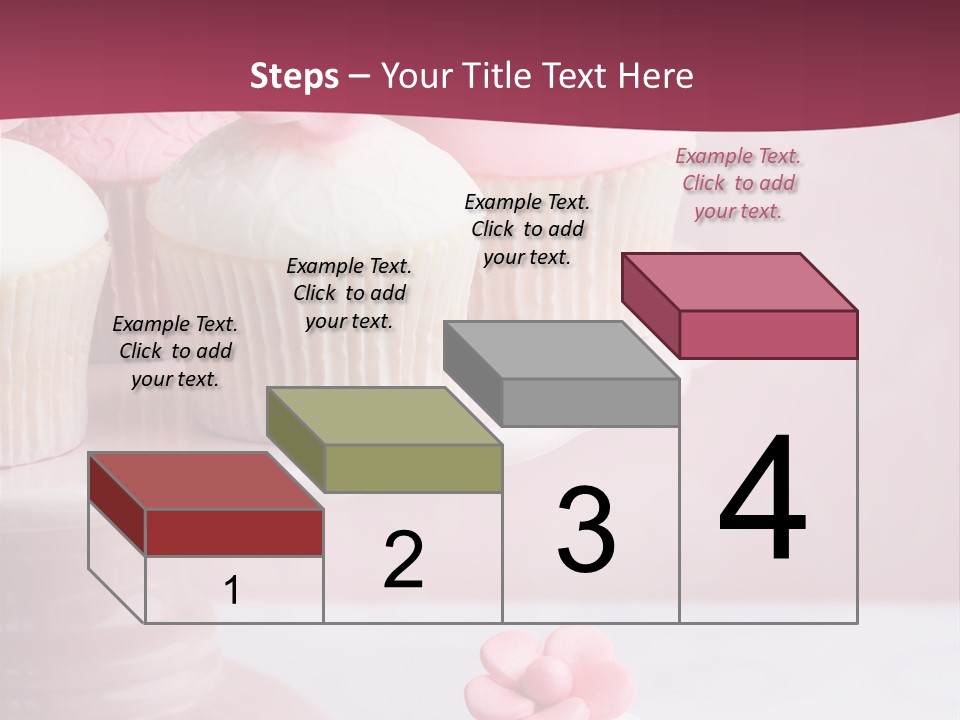 Steps – Your Title Text Here

Example Text. Click to add your text.

Example Text. Click to add your text.

Example Text. Click to add your text.

Example Text. Click to add your text.

1

2

3

4